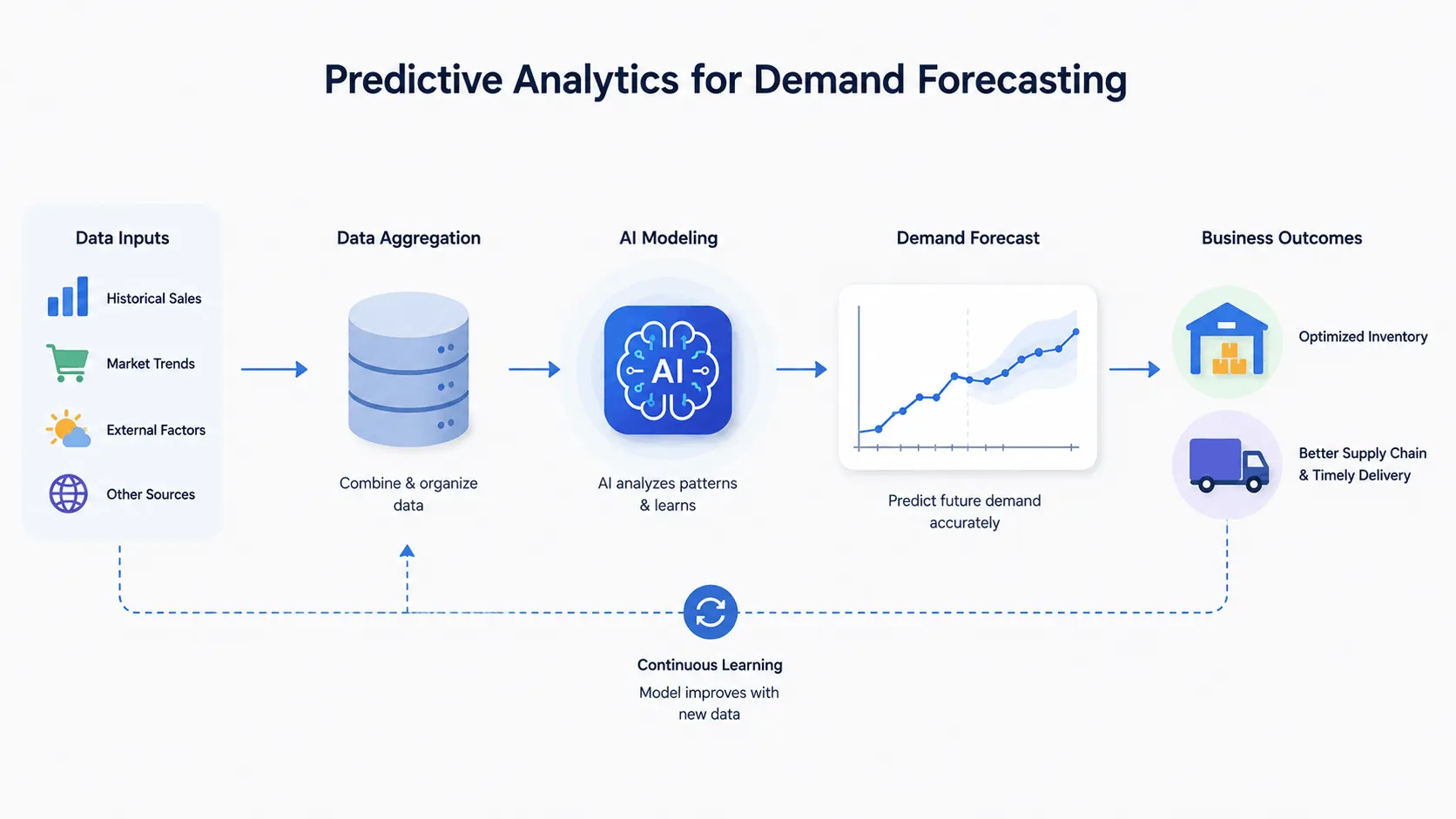 Predictive Analytics for Demand Forecasting

Data Inputs

Historical Sales

Market Trends

External Factors

Other Sources

Data Aggregation

Combine & organize data

AI Modeling

AI

AI analyzes patterns & learns

Demand Forecast

Predict future demand accurately

Business Outcomes

Optimized Inventory

Better Supply Chain & Timely Delivery

Continuous Learning

Model improves with new data